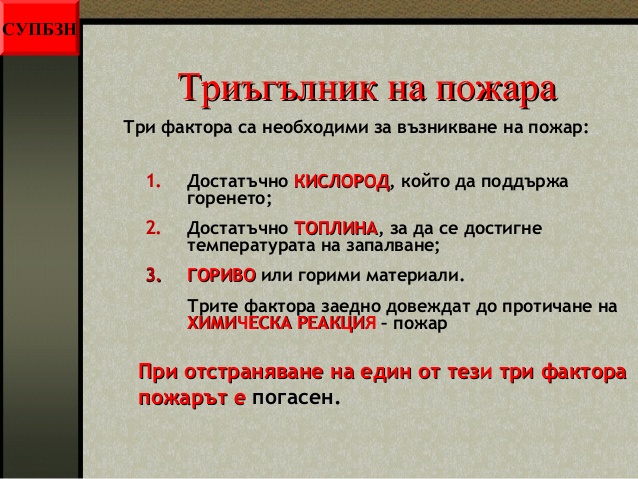 СУПБЗН

Триъгълник на пожара

Три фактора са необходими за възникване на пожар:

1. Достатъчно КИСЛОРОД, който да поддържа горенето;

2. Достатъчно ТОПЛИНА, за да се достигне температурата на запалване;

3. ГОРИВО или горими материали.

Трите фактора заедно довеждат до протичане на ХИМИЧЕСКА РЕАКЦИЯ – пожар

При отстраняване на един от тези три фактора пожарът е погасен.